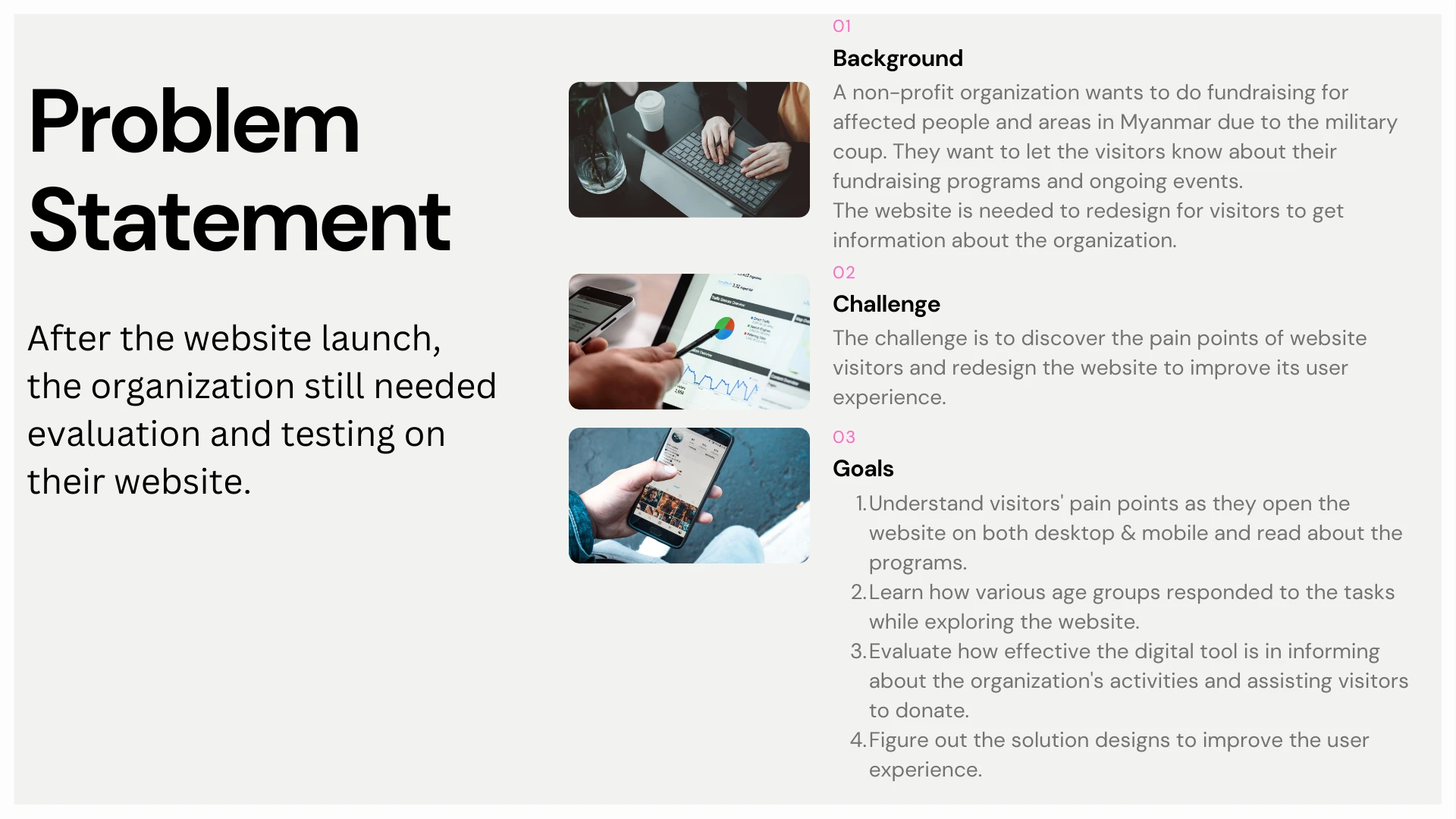 Problem Statement

After the website launch, the organization still needed evaluation and testing on their website.

01
Background
A non-profit organization wants to do fundraising for affected people and areas in Myanmar due to the military coup. They want to let the visitors know about their fundraising programs and ongoing events.
The website is needed to redesign for visitors to get information about the organization.

02
Challenge
The challenge is to discover the pain points of website visitors and redesign the website to improve its user experience.

03
Goals
1. Understand visitors' pain points as they open the website on both desktop & mobile and read about the programs.
2. Learn how various age groups responded to the tasks while exploring the website.
3. Evaluate how effective the digital tool is in informing about the organization's activities and assisting visitors to donate.
4. Figure out the solution designs to improve the user experience.